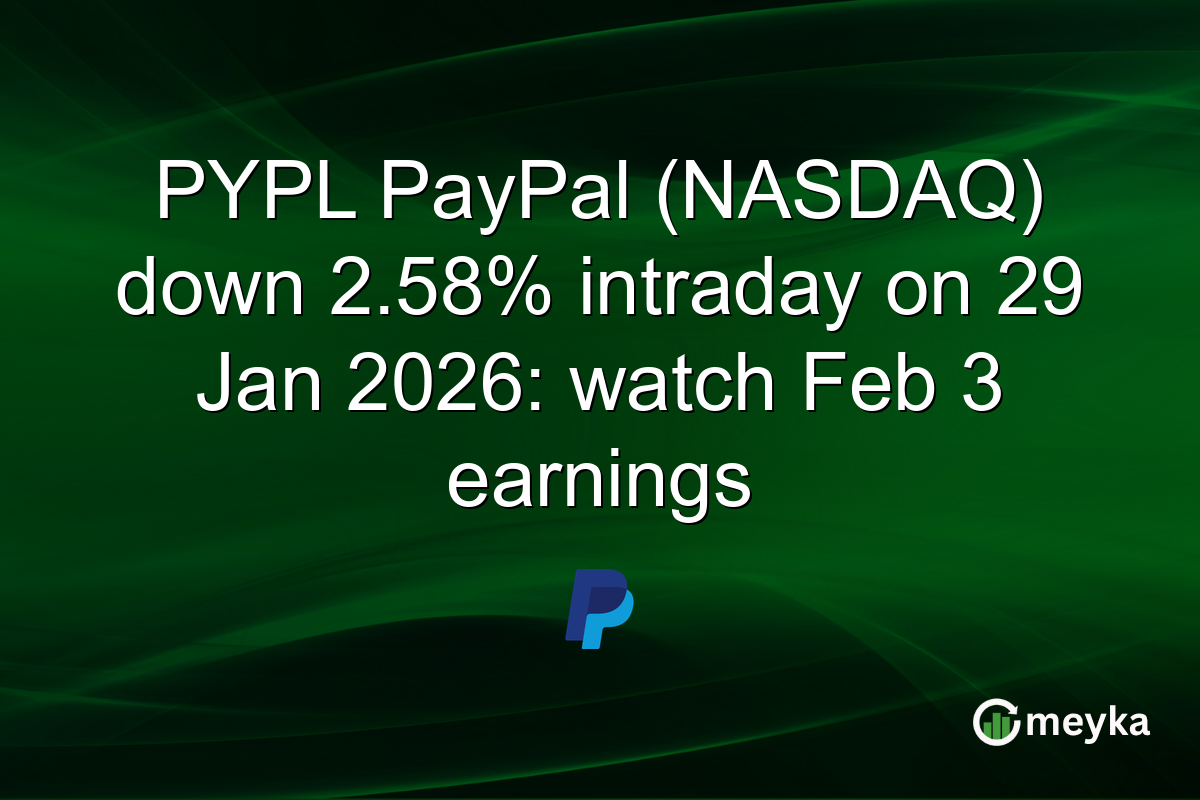 PYPL PayPal (NASDAQ) down 2.58% intraday on 29 Jan 2026: watch Feb 3 earnings

meyka